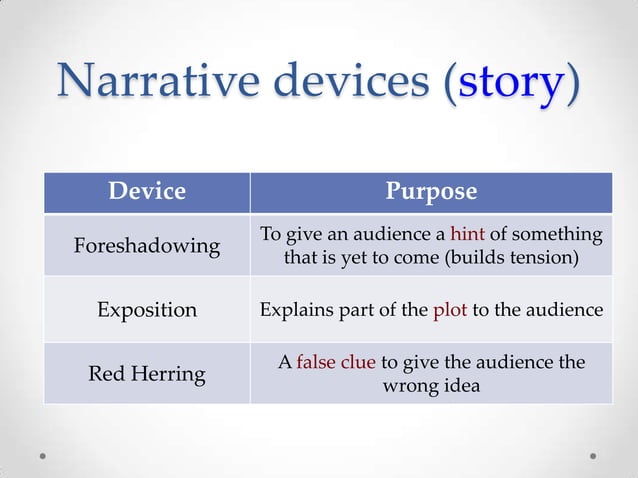 Narrative devices (story)

| Device | Purpose |
|---|---|
| Foreshadowing | To give an audience a hint of something that is yet to come (builds tension) |
| Exposition | Explains part of the plot to the audience |
| Red Herring | A false clue to give the audience the wrong idea |